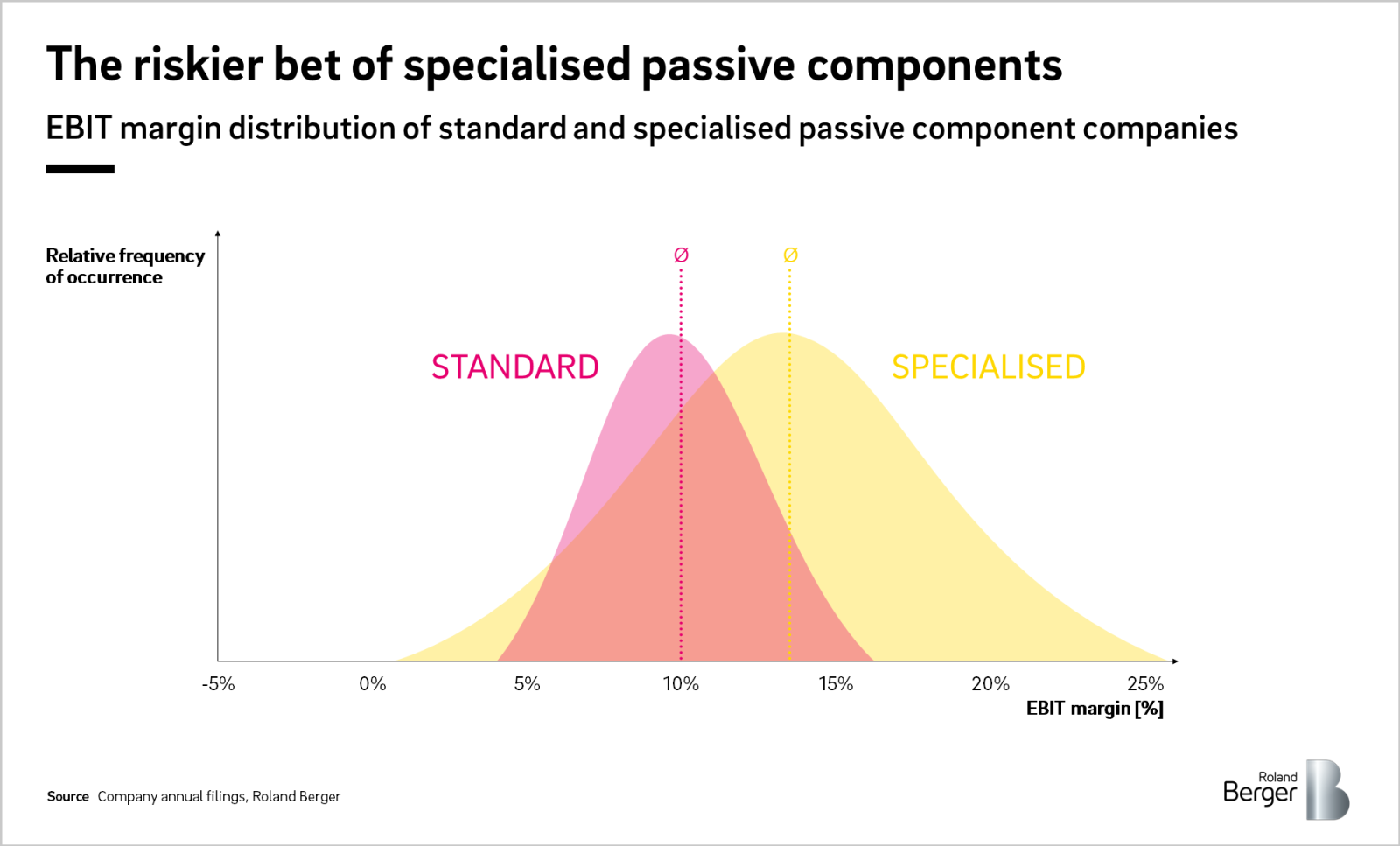 The riskier bet of specialised passive components

EBIT margin distribution of standard and specialised passive component companies

Relative frequency of occurrence

Ø

Ø

STANDARD

SPECIALISED

-5%

0%

5%

10%

15%

20%

25%

EBIT margin [%]

Source Company annual filings, Roland Berger

Roland Berger